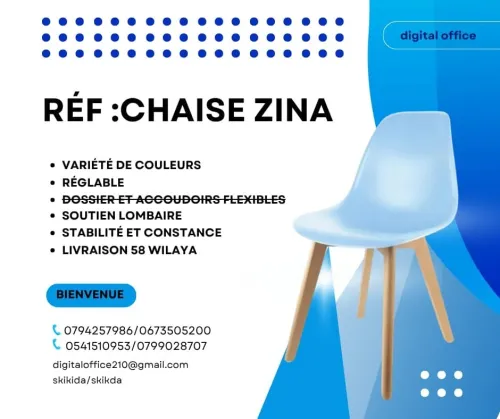 digital office

RÉF :CHAISE ZINA

• VARIÉTÉ DE COULEURS
• RÉGLABLE
• ~~DOSSIER ET ACCOUDOIRS FLEXIBLES~~
• SOUTIEN LOMBAIRE
• STABILITÉ ET CONSTANCE
• LIVRAISON 58 WILAYA

BIENVENUE

0794257986/0673505200
0541510953/0799028707

digitaloffice210@gmail.com
skikida/skikda